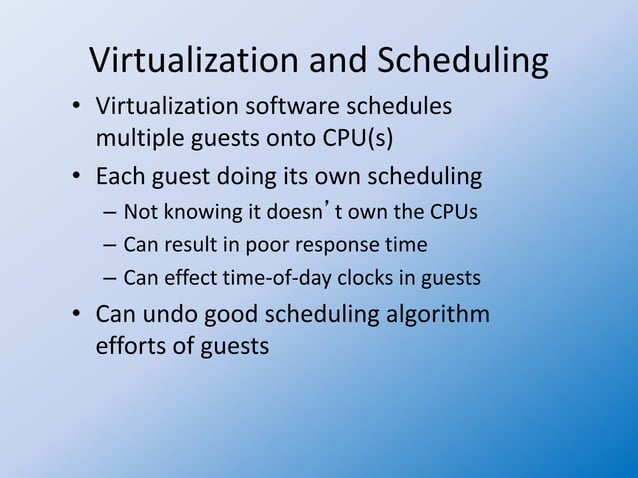 Virtualization and Scheduling

• Virtualization software schedules multiple guests onto CPU(s)
• Each guest doing its own scheduling
  – Not knowing it doesn’t own the CPUs
  – Can result in poor response time
  – Can effect time-of-day clocks in guests
• Can undo good scheduling algorithm efforts of guests